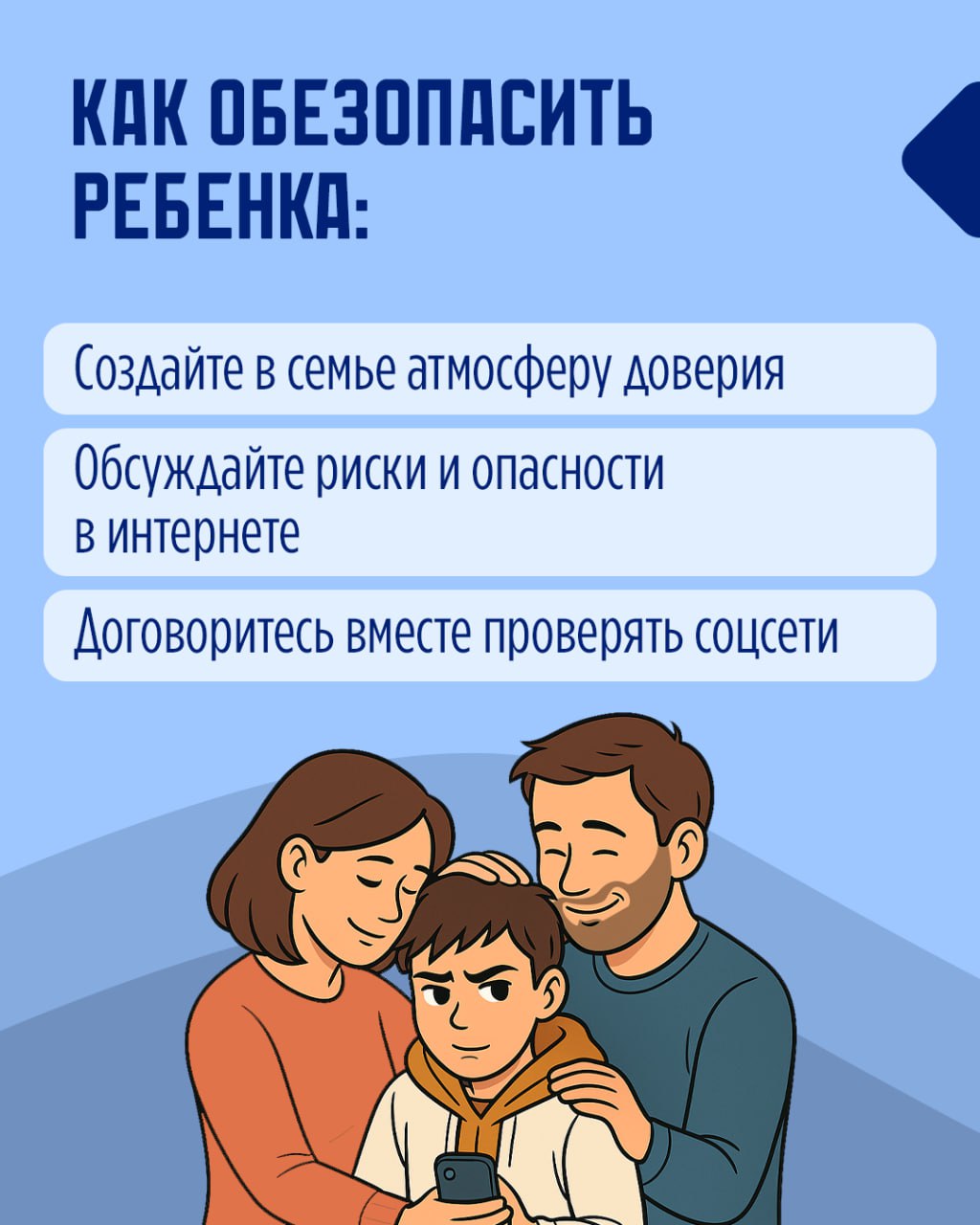 КАК ОБЕЗОПАСИТЬ РЕБЕНКА:

Создайте в семье атмосферу доверия

Обсуждайте риски и опасности в интернете

Договоритесь вместе проверять соцсети